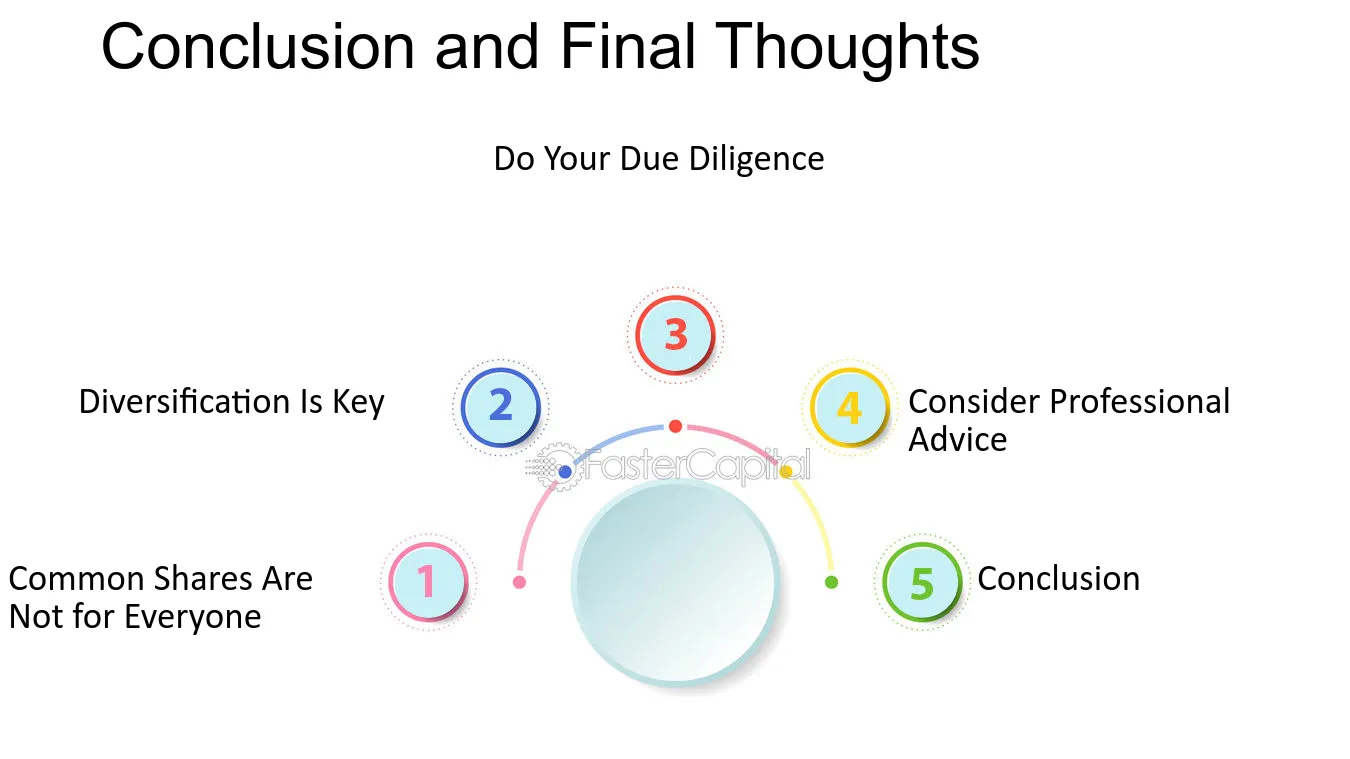 Conclusion and Final Thoughts

Do Your Due Diligence

3

Diversification Is Key

2

4

Consider Professional Advice

Common Shares Are Not for Everyone

1

5

Conclusion

FasterCapital